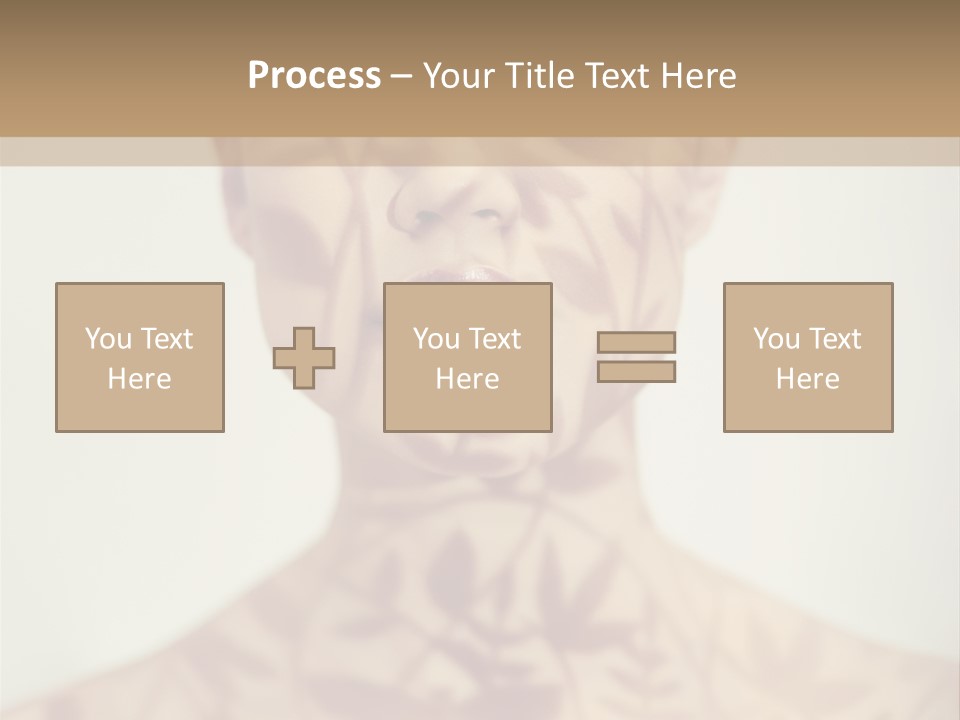 Process – Your Title Text Here

You Text Here

You Text Here

You Text Here